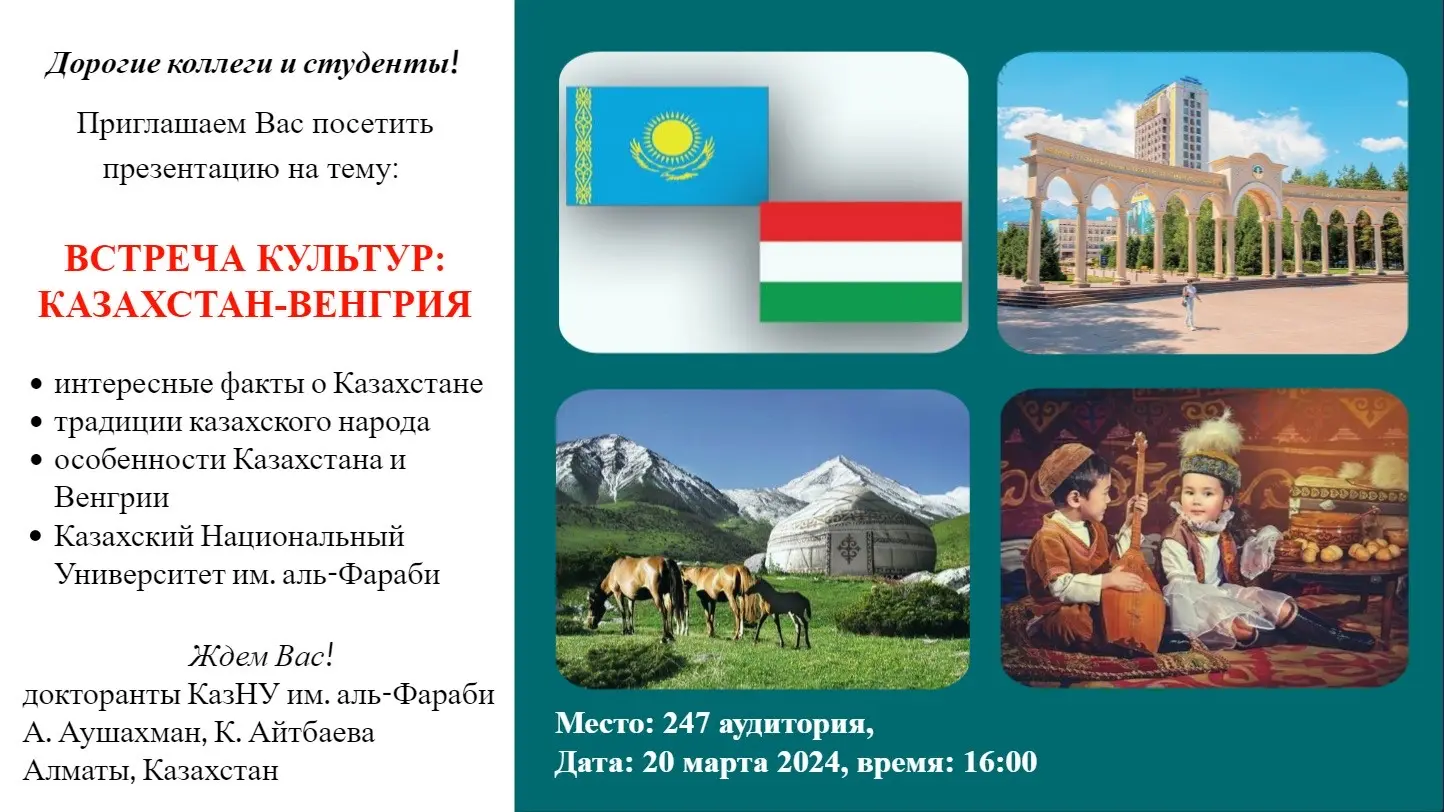 Дорогие коллеги и студенты!

Приглашаем Вас посетить презентацию на тему:

ВСТРЕЧА КУЛЬТУР: КАЗАХСТАН-ВЕНГРИЯ

• интересные факты о Казахстане
• традиции казахского народа
• особенности Казахстана и Венгрии
• Казахский Национальный Университет им. аль-Фараби

Ждем Вас!
докторанты КазНУ им. аль-Фараби
А. Аушахман, К. Айтбаева
Алматы, Казахстан

Место: 247 аудитория,
Дата: 20 марта 2024, время: 16:00